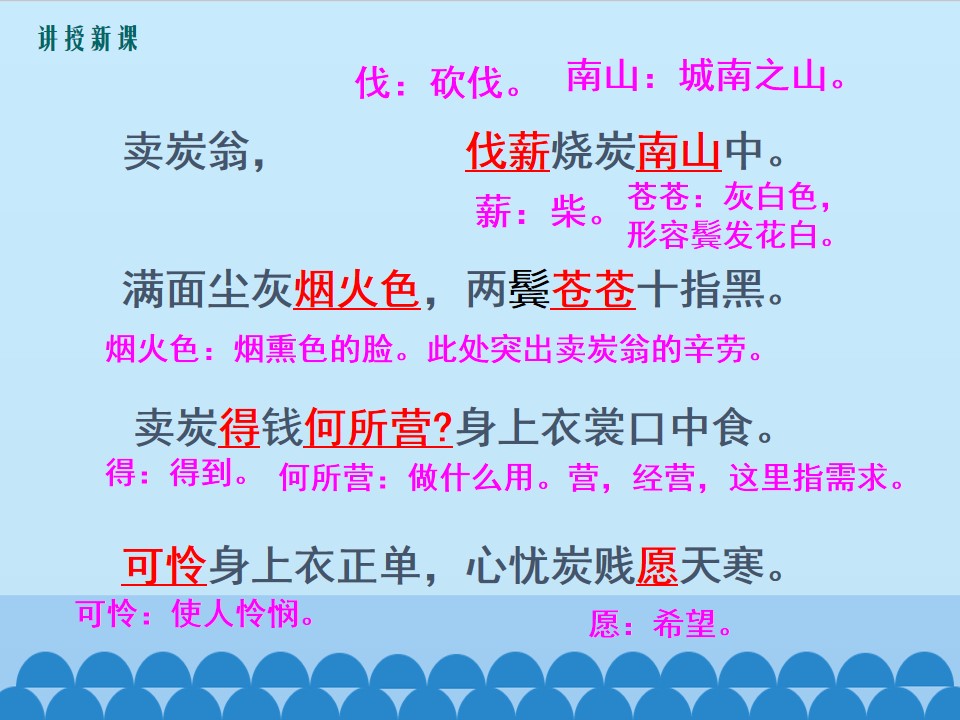 讲授新课

伐：砍伐。 南山：城南之山。

卖炭翁， 伐薪烧炭南山中。

薪：柴。 苍苍：灰白色，形容鬓发花白。

满面尘灰烟火色，两鬓苍苍十指黑。

烟火色：烟熏色的脸。此处突出卖炭翁的辛劳。

卖炭得钱何所营?身上衣裳口中食。

得：得到。 何所营：做什么用。营，经营，这里指需求。

可怜身上衣正单，心忧炭贱愿天寒。

可怜：使人怜悯。

愿：希望。